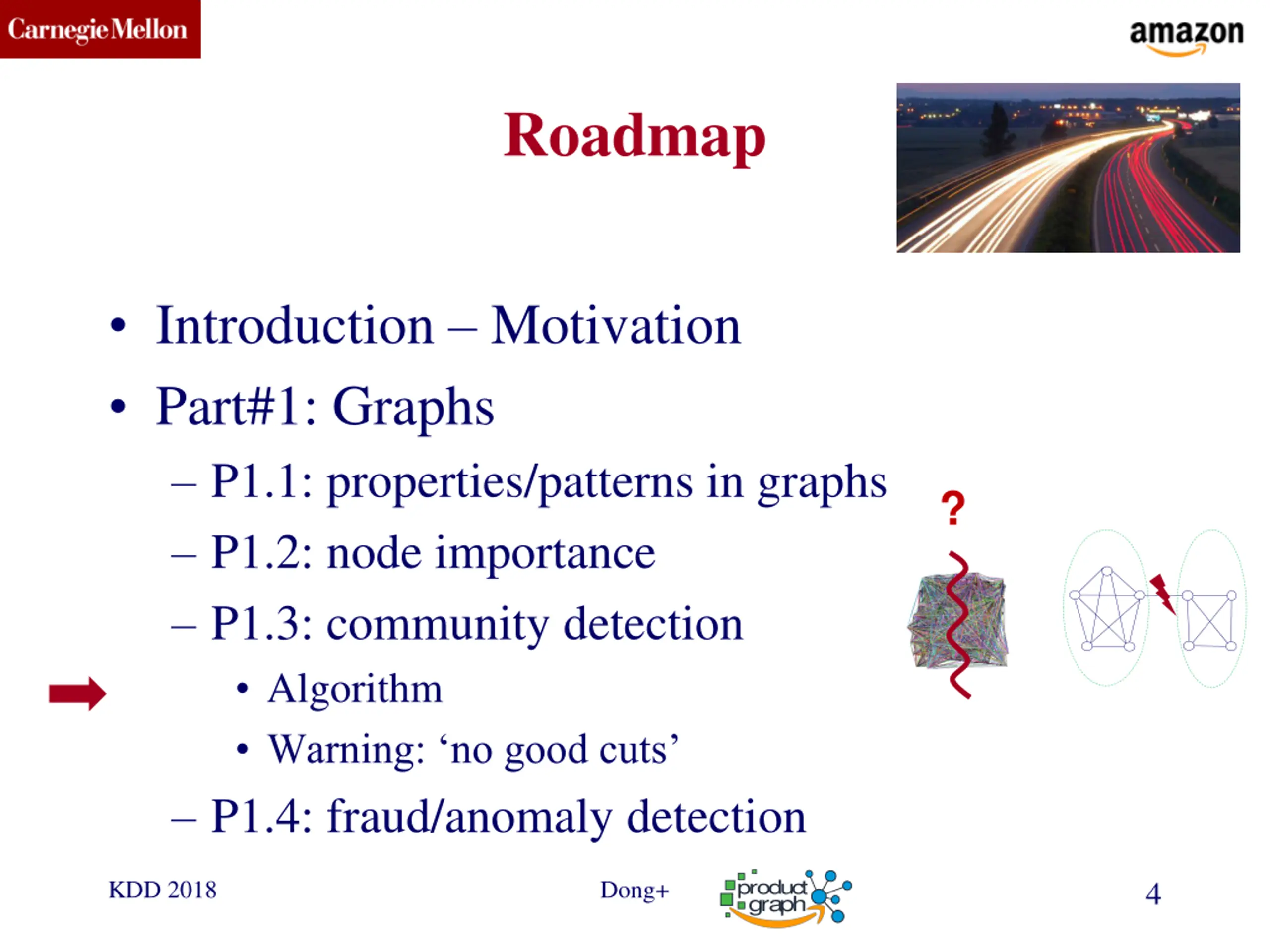 Carnegie Mellon

amazon

Roadmap

• Introduction – Motivation
• Part#1: Graphs
– P1.1: properties/patterns in graphs
– P1.2: node importance
– P1.3: community detection
• Algorithm
• Warning: ‘no good cuts’
– P1.4: fraud/anomaly detection

?

KDD 2018

Dong+

product graph

4